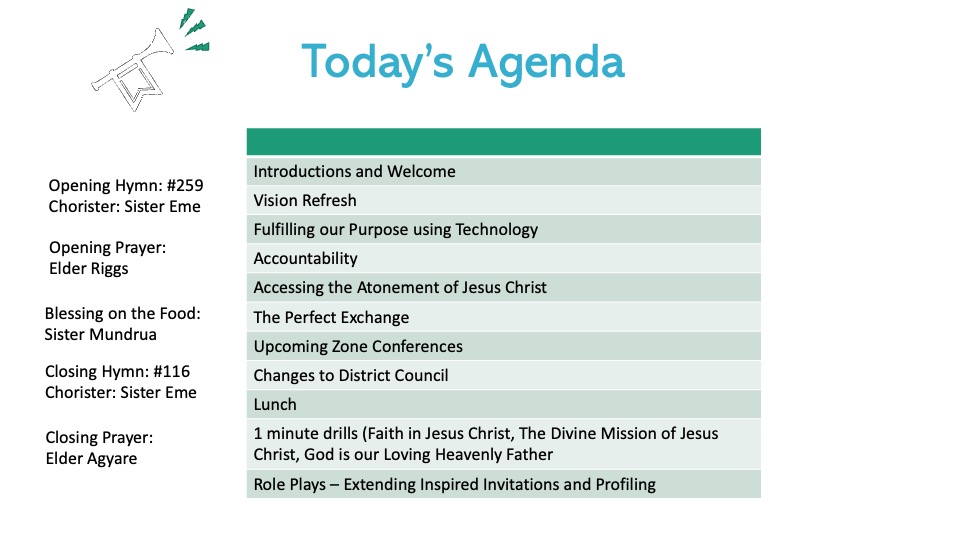 Today's Agenda

Opening Hymn: #259
Chorister: Sister Eme

Opening Prayer:
Elder Riggs

Blessing on the Food:
Sister Mundrua

Closing Hymn: #116
Chorister: Sister Eme

Closing Prayer:
Elder Agyare

| |
|---|
| Introductions and Welcome |
| Vision Refresh |
| Fulfilling our Purpose using Technology |
| Accountability |
| Accessing the Atonement of Jesus Christ |
| The Perfect Exchange |
| Upcoming Zone Conferences |
| Changes to District Council |
| Lunch |
| 1 minute drills (Faith in Jesus Christ, The Divine Mission of Jesus Christ, God is our Loving Heavenly Father |
| Role Plays – Extending Inspired Invitations and Profiling |